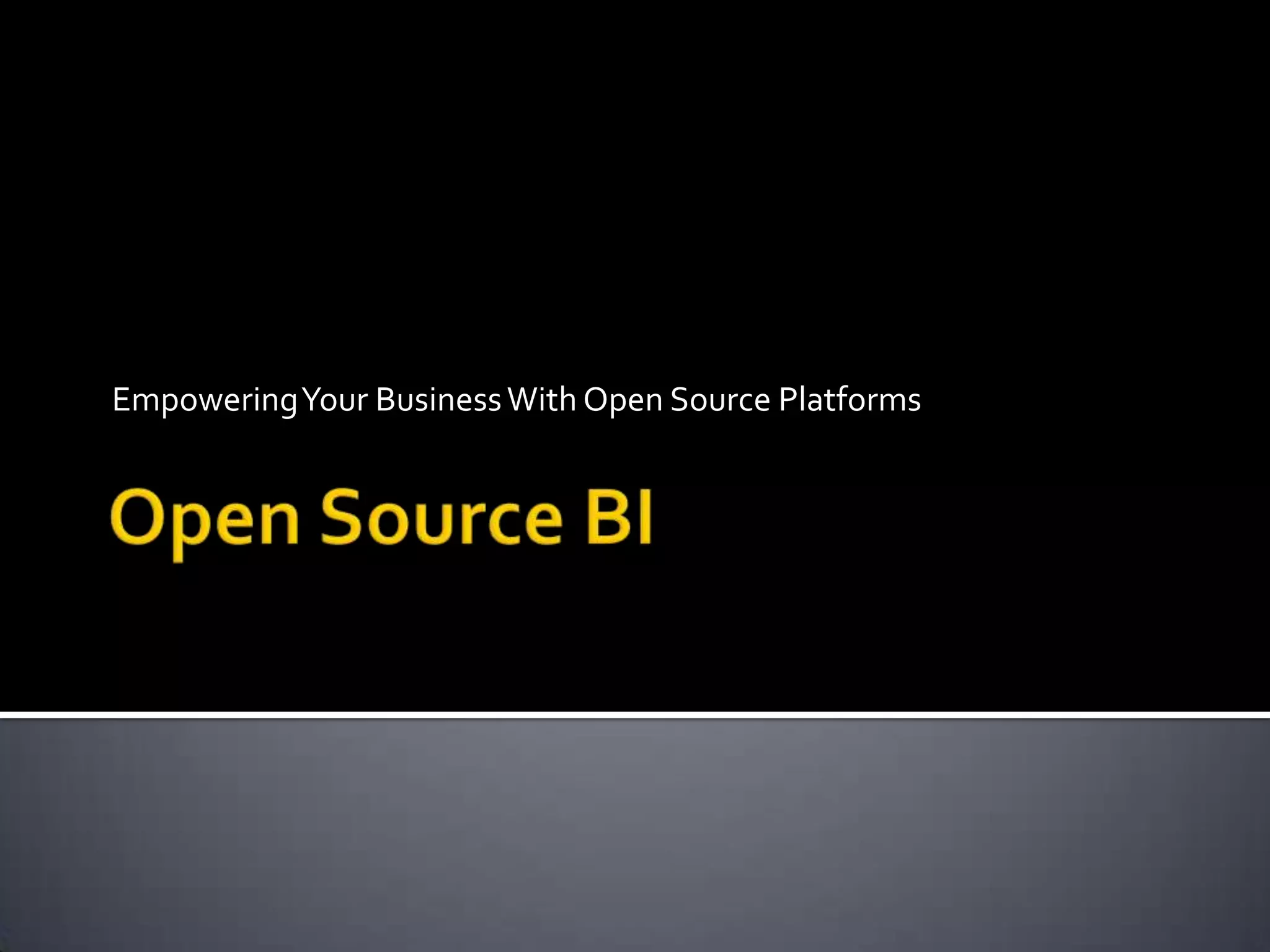 Empowering Your Business With Open Source Platforms

Open Source BI